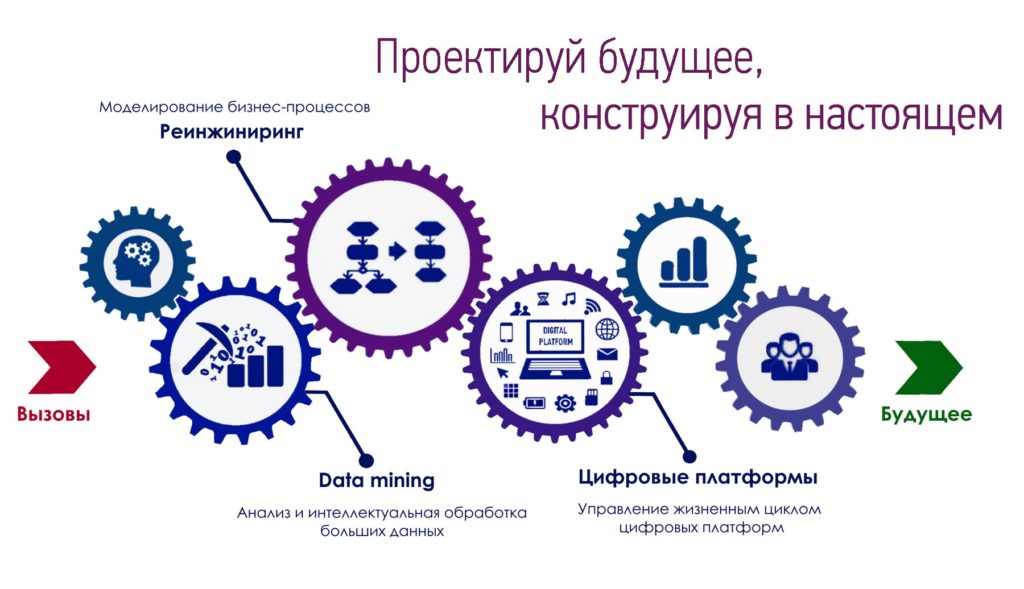 Проектируй будущее, конструируя в настоящем

Моделирование бизнес-процессов
Реинжиниринг

DIGITAL PLATFORM

Вызовы

Будущее

Data mining

Анализ и интеллектуальная обработка больших данных

Цифровые платформы

Управление жизненным циклом цифровых платформ